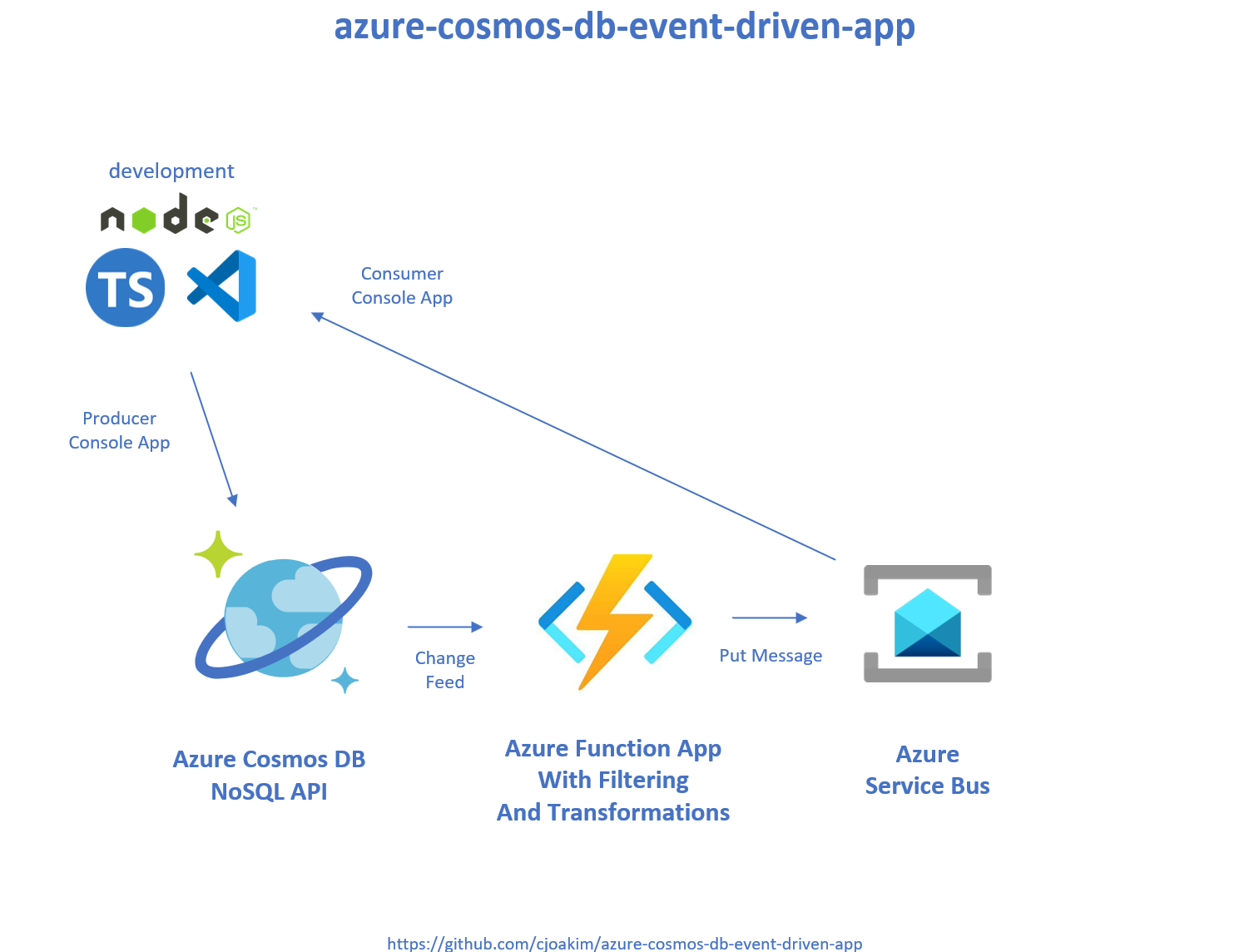 azure-cosmos-db-event-driven-app

development

node JS

TS

Consumer Console App

Producer Console App

Change Feed

Put Message

Azure Cosmos DB NoSQL API

Azure Function App With Filtering And Transformations

Azure Service Bus

https://github.com/cjoakim/azure-cosmos-db-event-driven-app